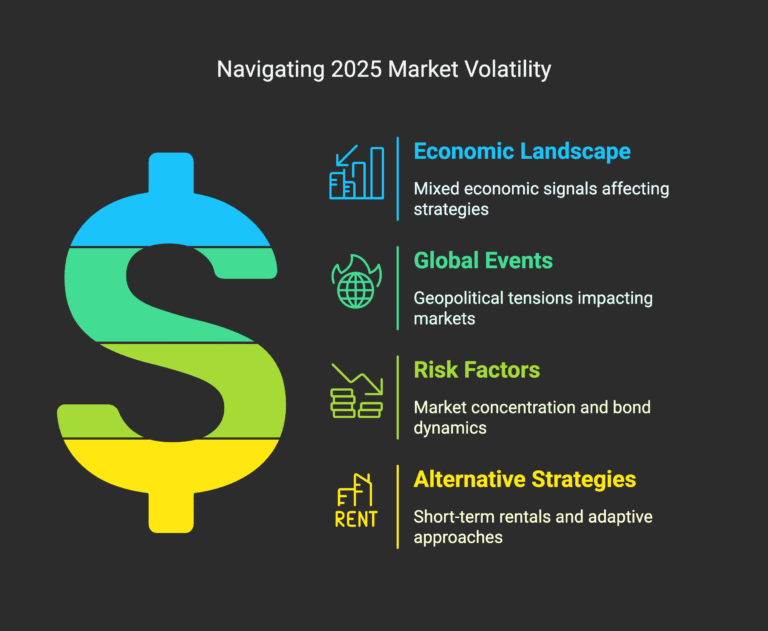 Navigating 2025 Market Volatility

Economic Landscape

Mixed economic signals affecting strategies

Global Events

Geopolitical tensions impacting markets

Risk Factors

Market concentration and bond dynamics

RENT

Alternative Strategies

Short-term rentals and adaptive approaches